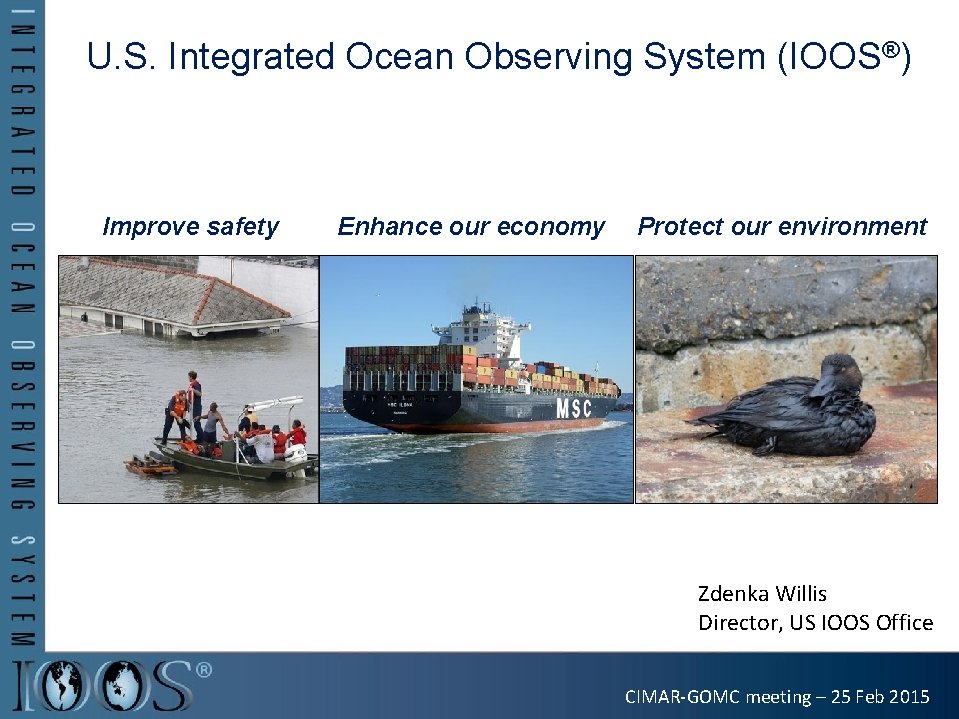 INTEGRATED OCEAN OBSERVING SYSTEM

U.S. Integrated Ocean Observing System (IOOS®)

Improve safety

Enhance our economy

Protect our environment

MSC

Zdenka Willis
Director, US IOOS Office

IOOS®

CIMAR-GOMC meeting – 25 Feb 2015